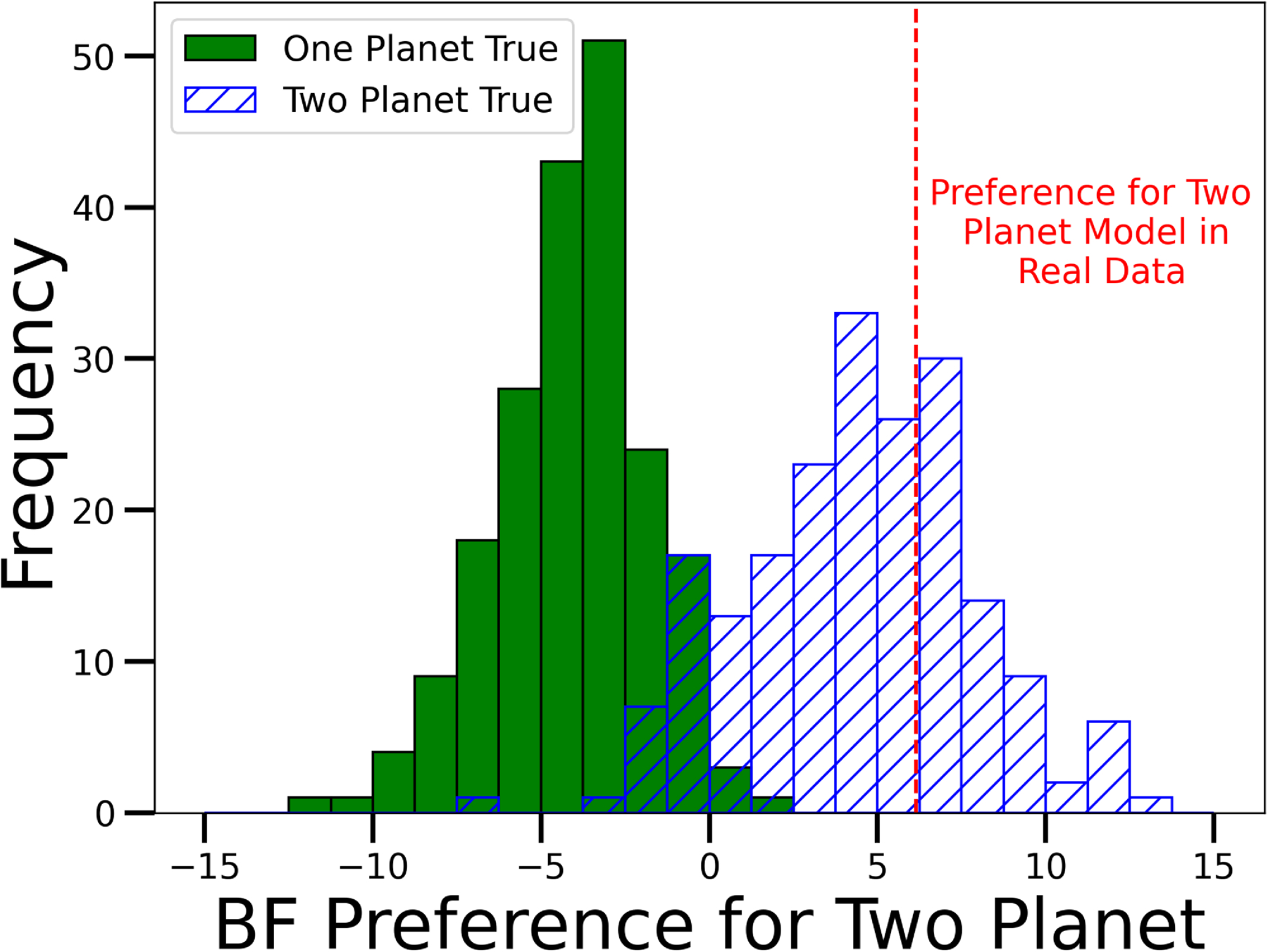 One Planet True
Two Planet True

Preference for Two Planet Model in Real Data

Frequency

50
40
30
20
10
0

−15
−10
−5
0
5
10
15

BF Preference for Two Planet